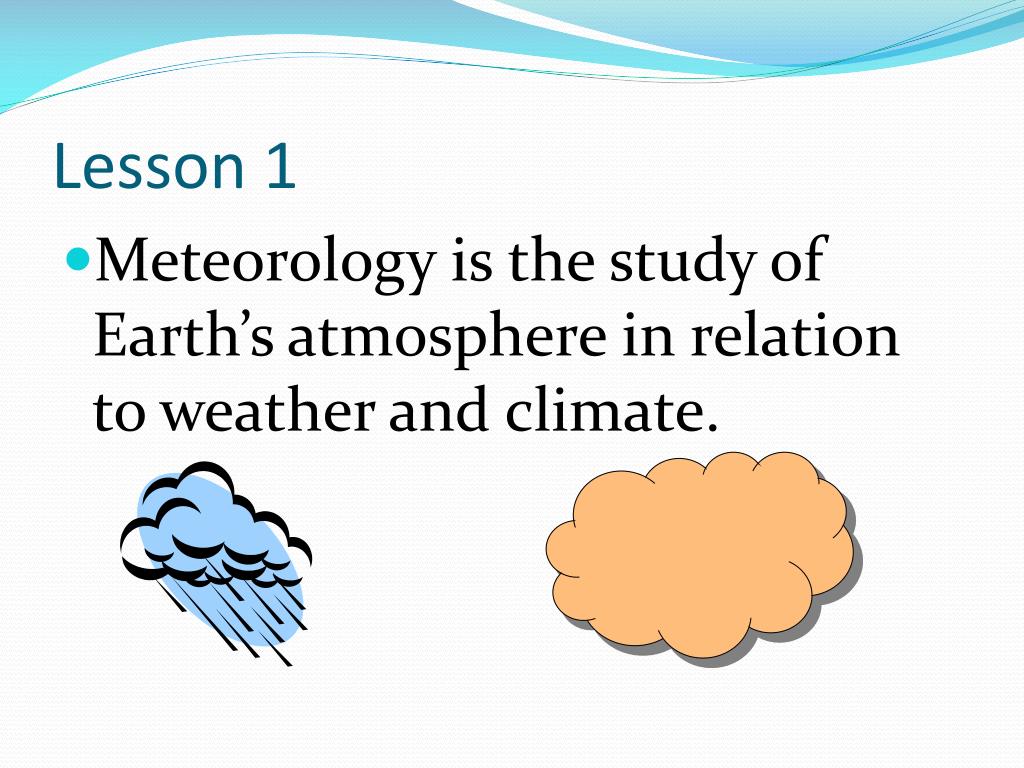 Lesson 1

Meteorology is the study of Earth’s atmosphere in relation to weather and climate.